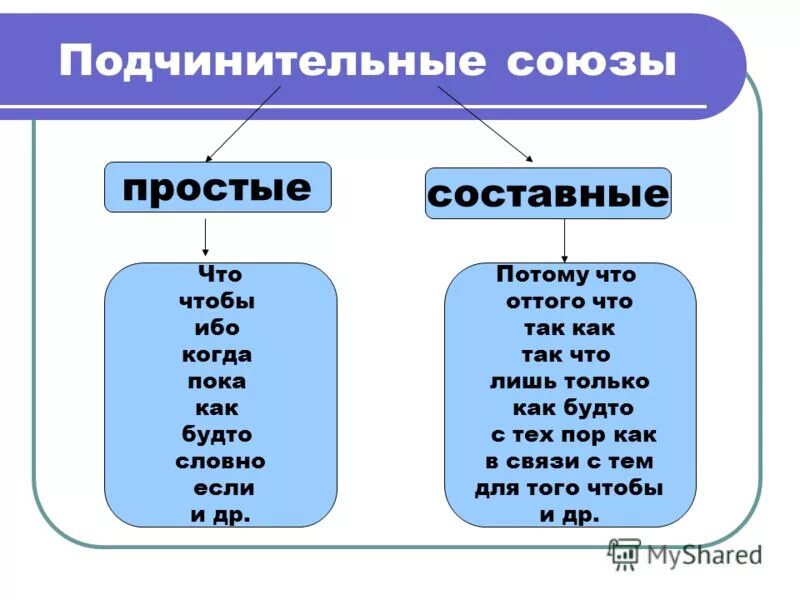 Подчинительные союзы

простые

Что
чтобы
ибо
когда
пока
как
будто
словно
если
и др.

составные

Потому что
оттого что
так как
так что
лишь только
как будто
с тех пор как
в связи с тем
для того чтобы
и др.

MyShared